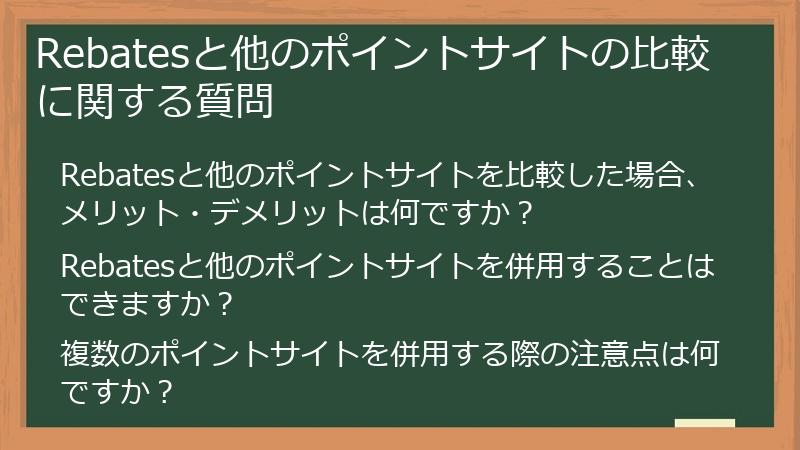 Rebatesと他のポイントサイトの比較に関する質問

Rebatesと他のポイントサイトを比較した場合、メリット・デメリットは何ですか？

Rebatesと他のポイントサイトを併用することはできますか？

複数のポイントサイトを併用する際の注意点は何ですか？